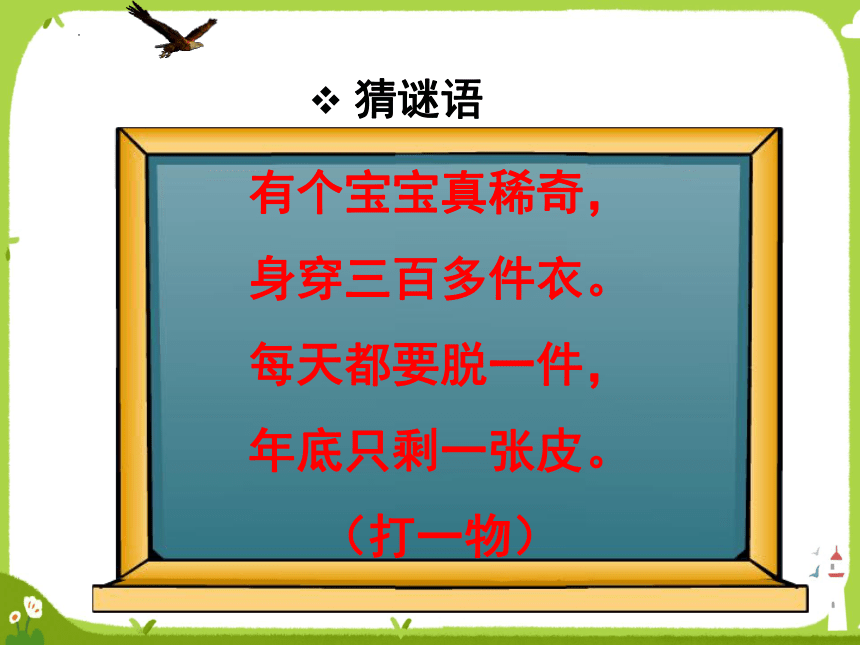 ❖ 猜谜语

有个宝宝真稀奇，

身穿三百多件衣。

每天都要脱一件，

年底只剩一张皮。

（打一物）